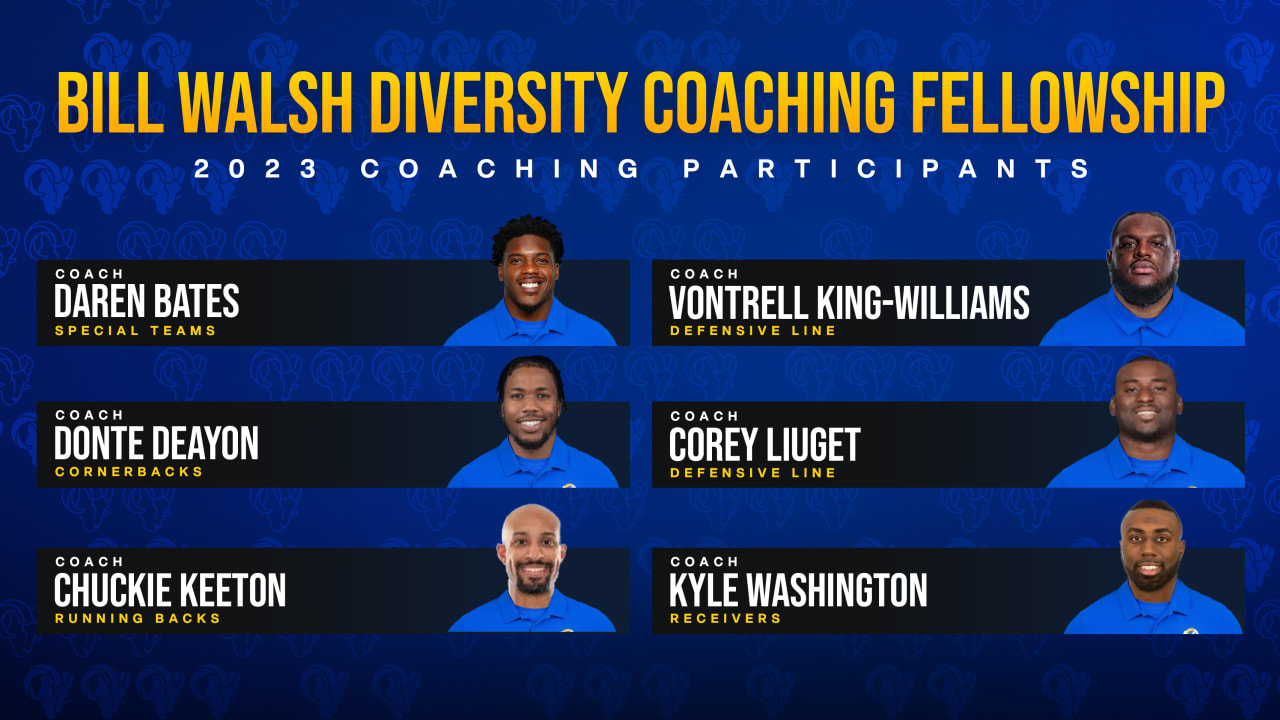 BILL WALSH DIVERSITY COACHING FELLOWSHIP
2023 COACHING PARTICIPANTS

COACH
DAREN BATES
SPECIAL TEAMS

COACH
DONTE DEAYON
CORNERBACKS

COACH
CHUCKIE KEETON
RUNNING BACKS

COACH
VONTRELL KING-WILLIAMS
DEFENSIVE LINE

COACH
COREY LIUGET
DEFENSIVE LINE

COACH
KYLE WASHINGTON
RECEIVERS